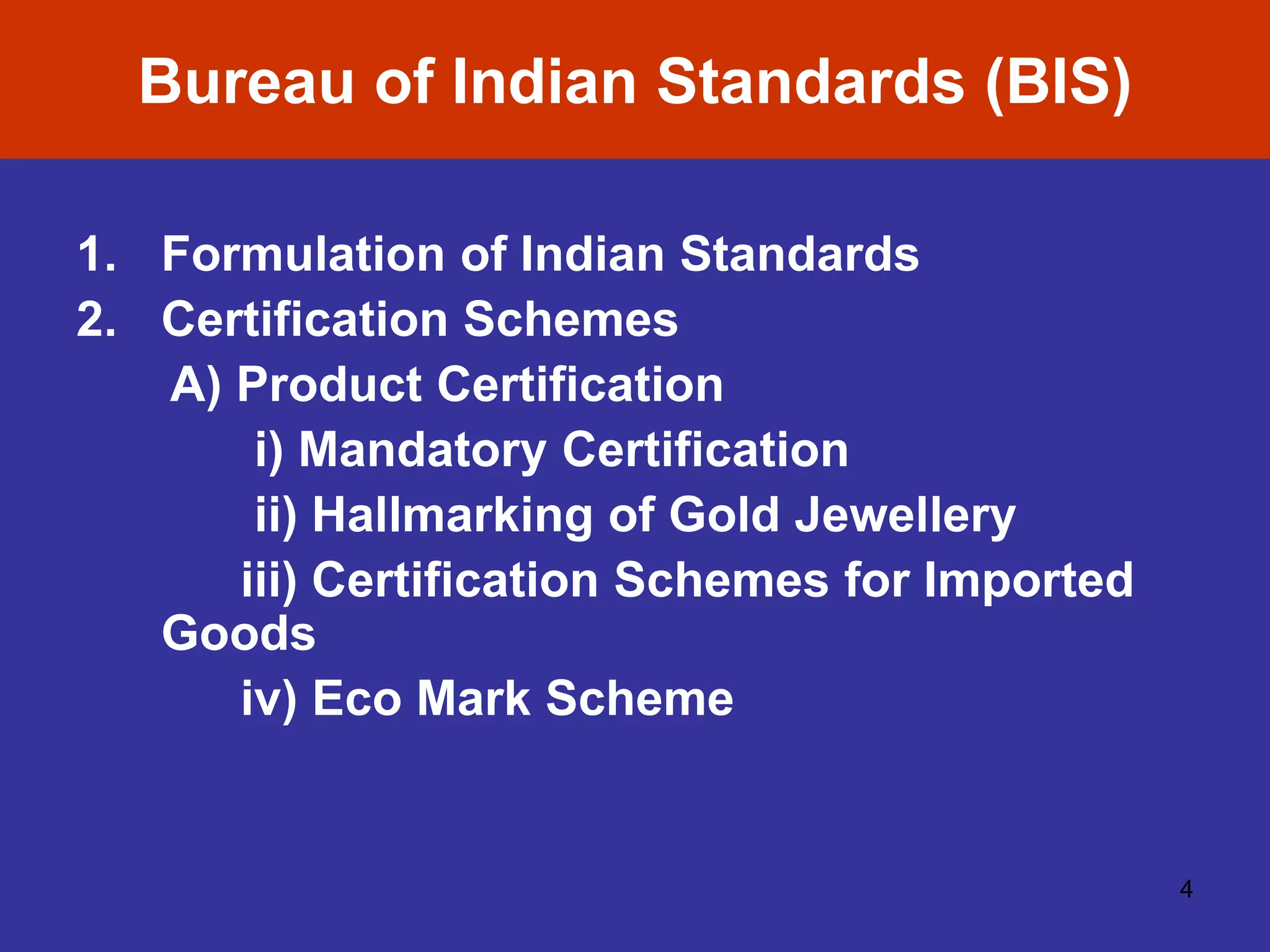 Bureau of Indian Standards (BIS)

1. Formulation of Indian Standards
2. Certification Schemes
A) Product Certification
i) Mandatory Certification
ii) Hallmarking of Gold Jewellery
iii) Certification Schemes for Imported Goods
iv) Eco Mark Scheme

4